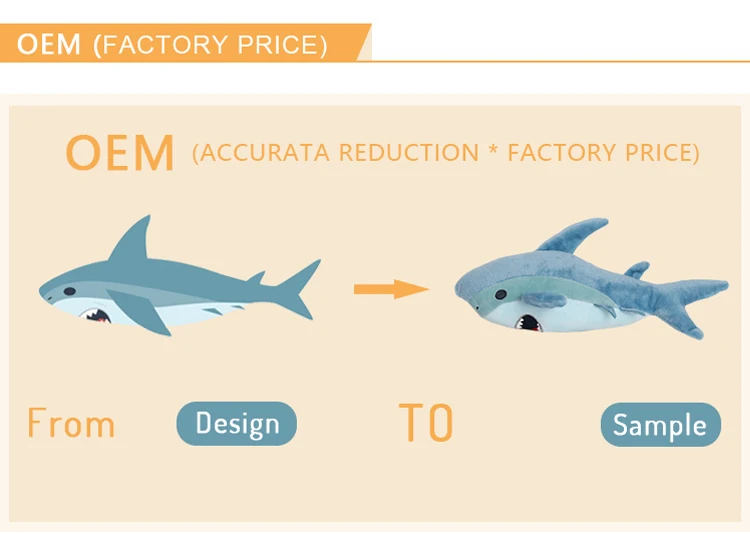 OEM (FACTORY PRICE)

OEM (ACCURATA REDUCTION * FACTORY PRICE)

From Design TO Sample